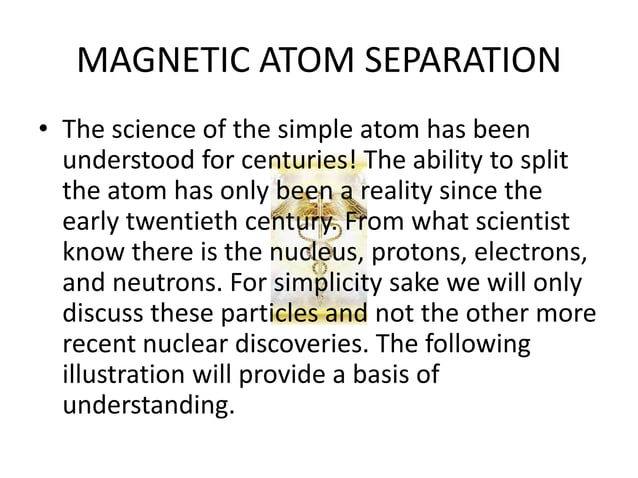 MAGNETIC ATOM SEPARATION

• The science of the simple atom has been understood for centuries! The ability to split the atom has only been a reality since the early twentieth century. From what scientist know there is the nucleus, protons, electrons, and neutrons. For simplicity sake we will only discuss these particles and not the other more recent nuclear discoveries. The following illustration will provide a basis of understanding.